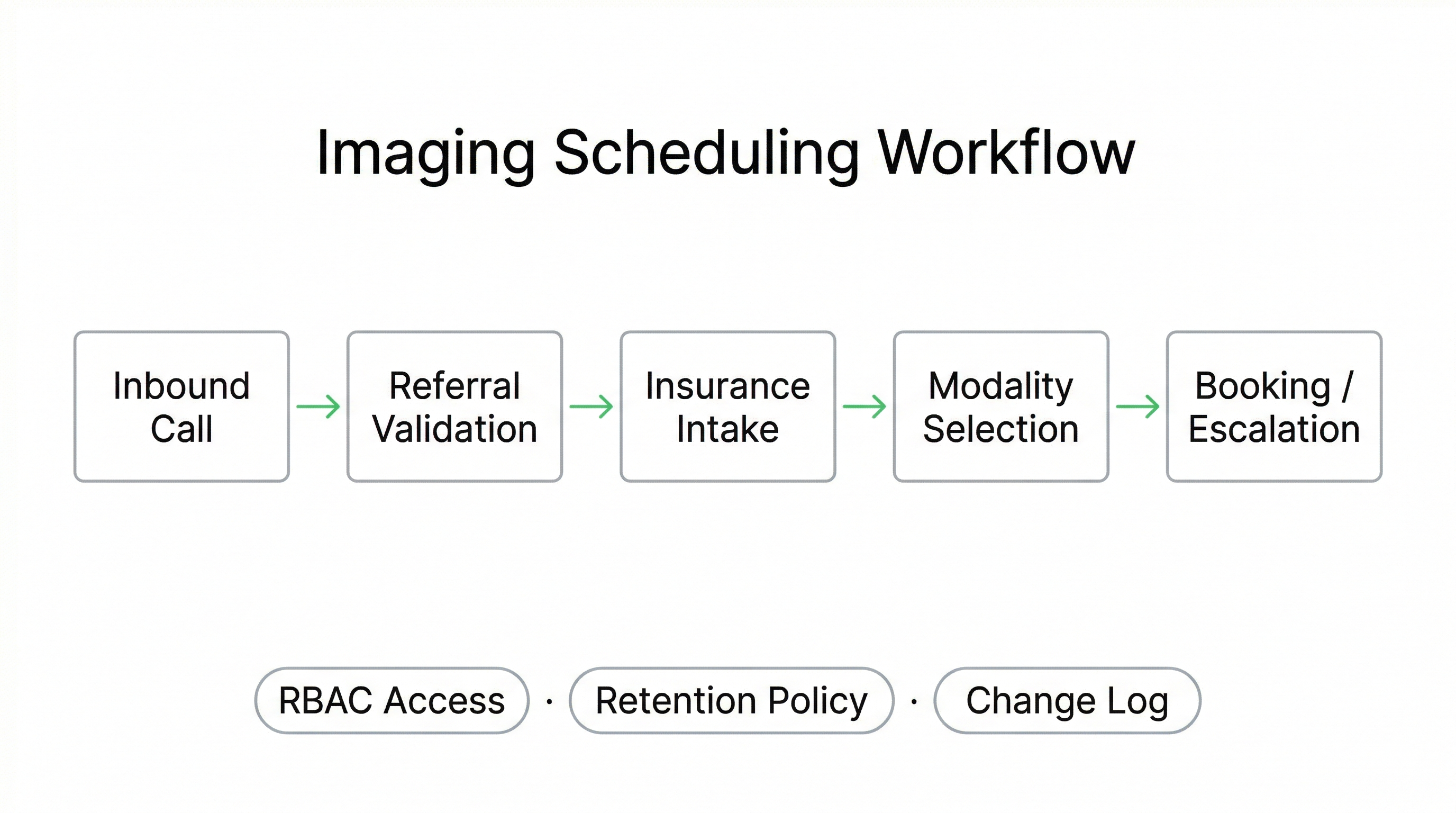 Imaging Scheduling Workflow

Inbound Call → Referral Validation → Insurance Intake → Modality Selection → Booking / Escalation

RBAC Access · Retention Policy · Change Log